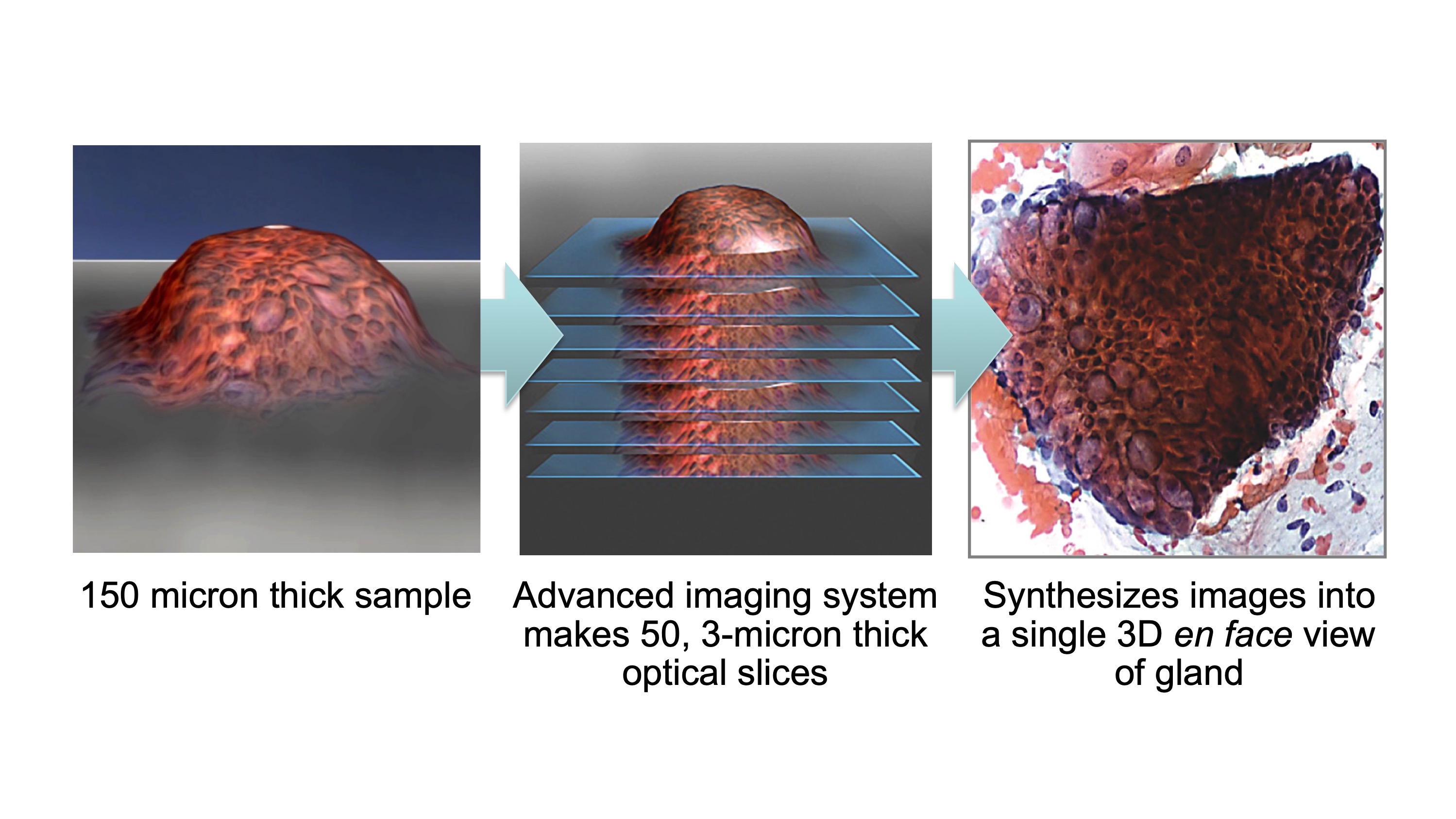 150 micron thick sample

Advanced imaging system makes 50, 3-micron thick optical slices

Synthesizes images into a single 3D en face view of gland